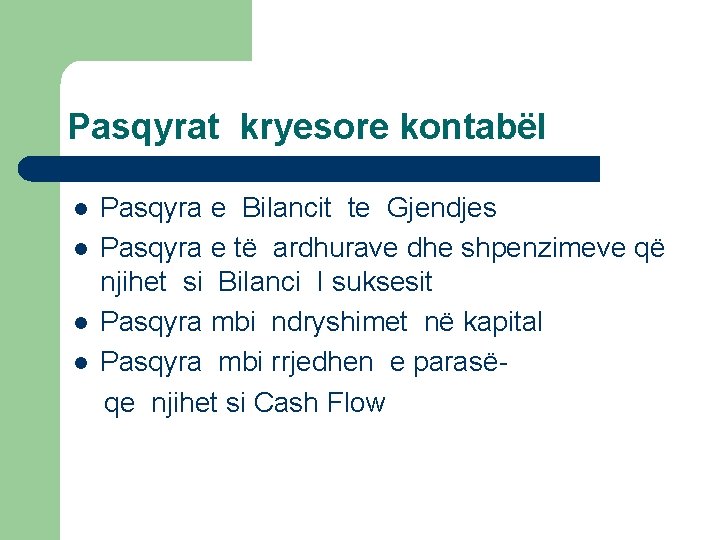 Pasqyrat kryesore kontabël

- Pasqyra e Bilancit te Gjendjes
- Pasqyra e të ardhurave dhe shpenzimeve që njihet si Bilanci I suksesit
- Pasqyra mbi ndryshimet në kapital
- Pasqyra mbi rrjedhen e parasë-
qe njihet si Cash Flow